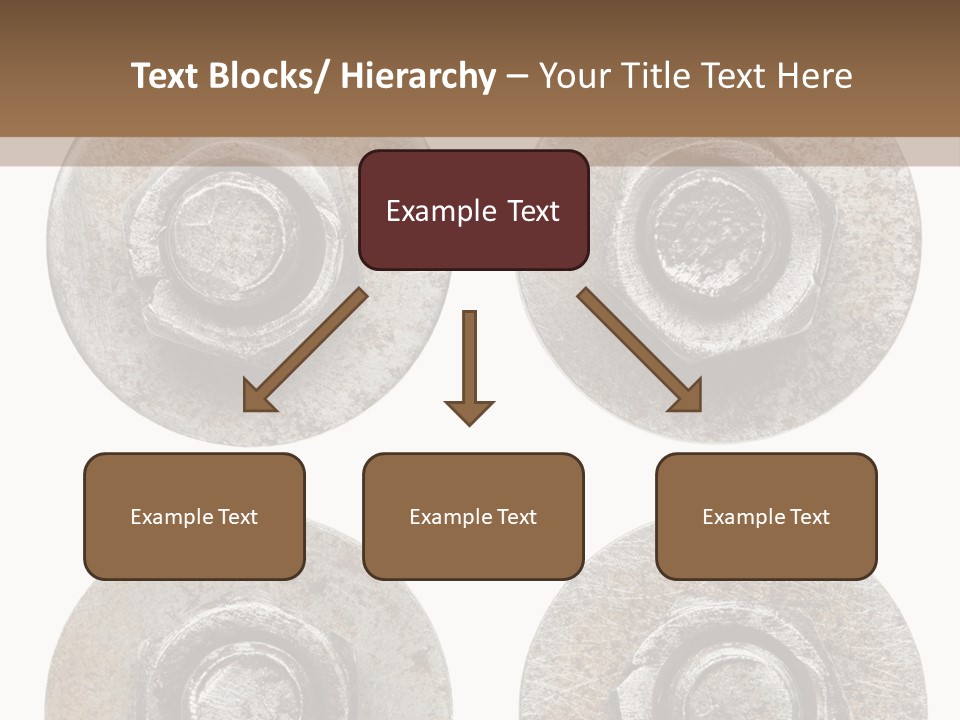 Text Blocks/ Hierarchy – Your Title Text Here

Example Text

Example Text

Example Text

Example Text